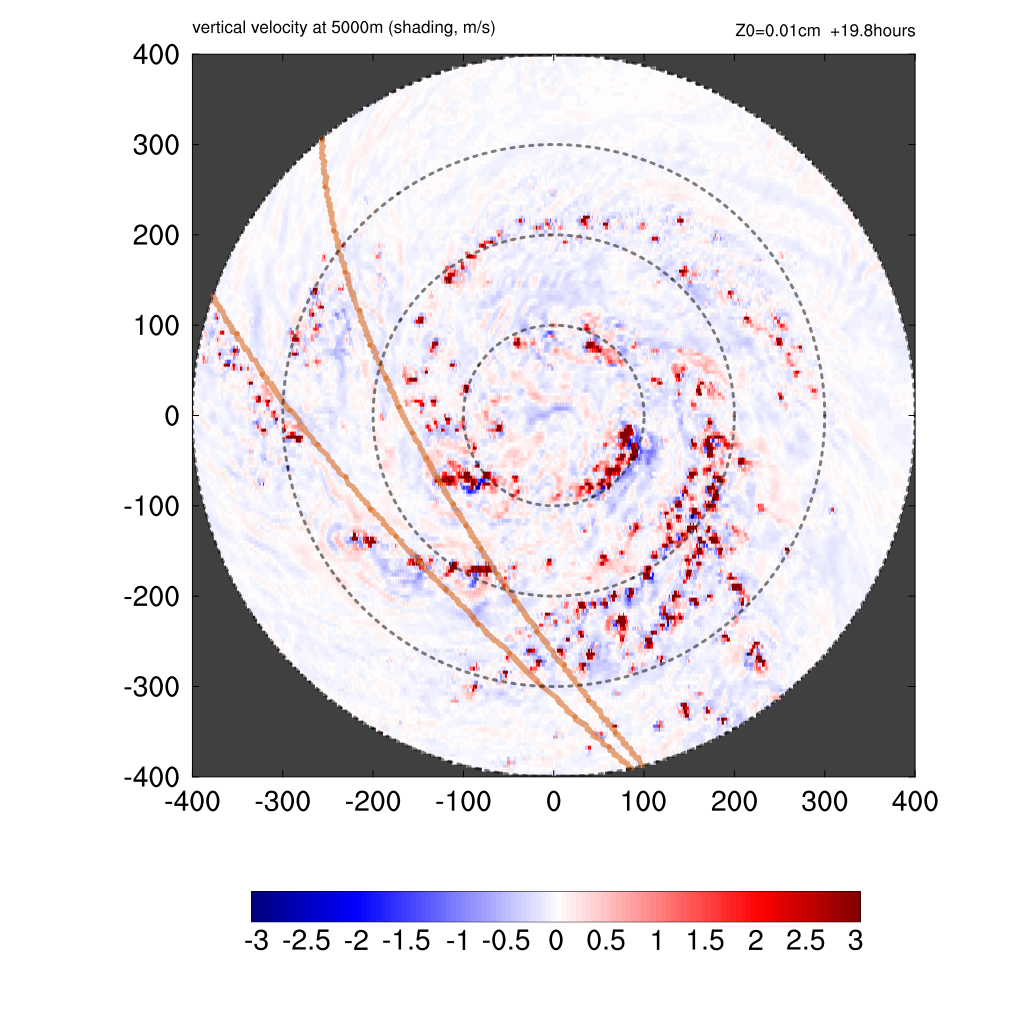 vertical velocity at 5000m (shading, m/s)

Z0=0.01cm +19.8hours

400
300
200
100
0
-100
-200
-300
-400

-400 -300 -200 -100 0 100 200 300 400

-3 -2.5 -2 -1.5 -1 -0.5 0 0.5 1 1.5 2 2.5 3